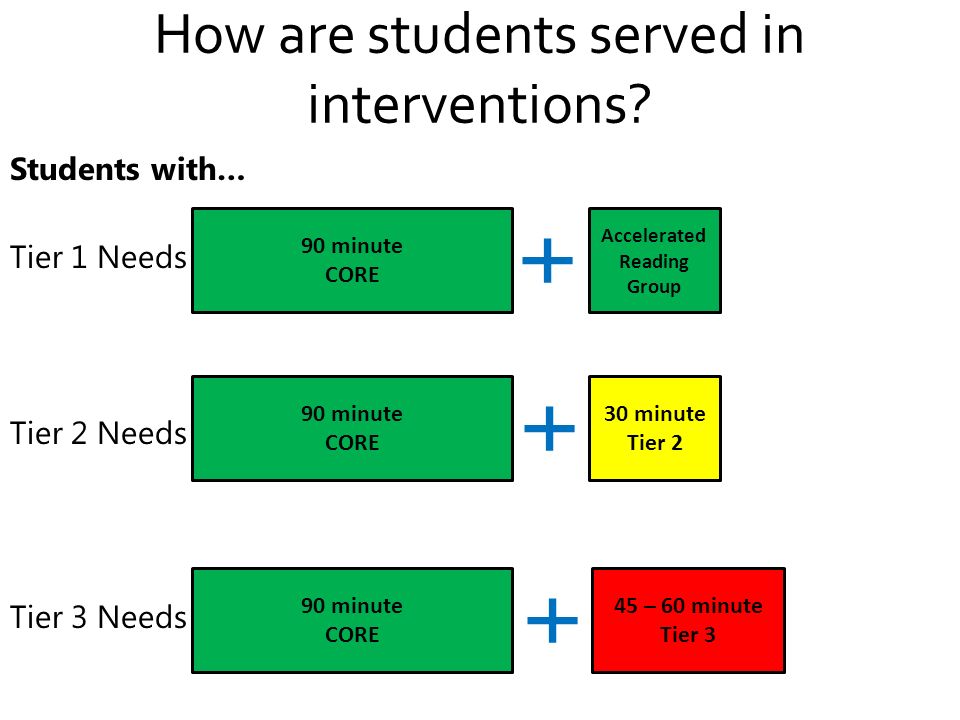 How are students served in interventions?

Students with…

Tier 1 Needs

90 minute
CORE

+

Accelerated
Reading
Group

Tier 2 Needs

90 minute
CORE

+

30 minute
Tier 2

Tier 3 Needs

90 minute
CORE

+

45 – 60 minute
Tier 3